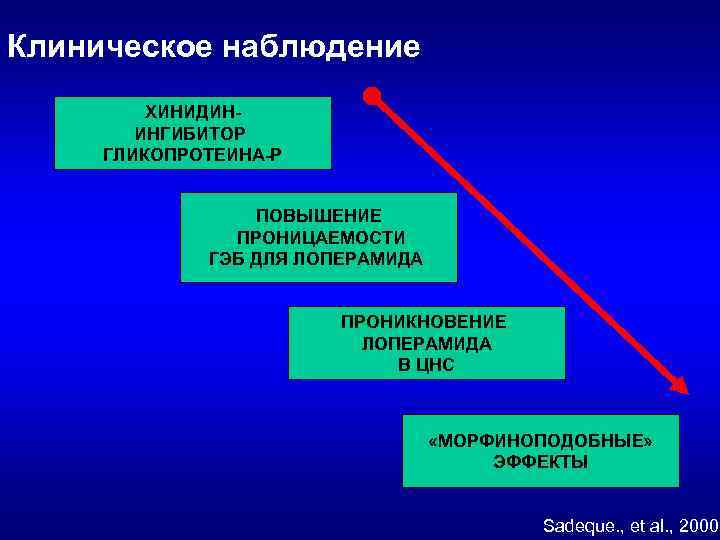 Клиническое наблюдение

ХИНИДИН-
ИНГИБИТОР
ГЛИКОПРОТЕИНА-Р

ПОВЫШЕНИЕ
ПРОНИЦАЕМОСТИ
ГЭБ ДЛЯ ЛОПЕРАМИДА

ПРОНИКНОВЕНИЕ
ЛОПЕРАМИДА
В ЦНС

«МОРФИНОПОДОБНЫЕ»
ЭФФЕКТЫ

Sadeque., et al., 2000